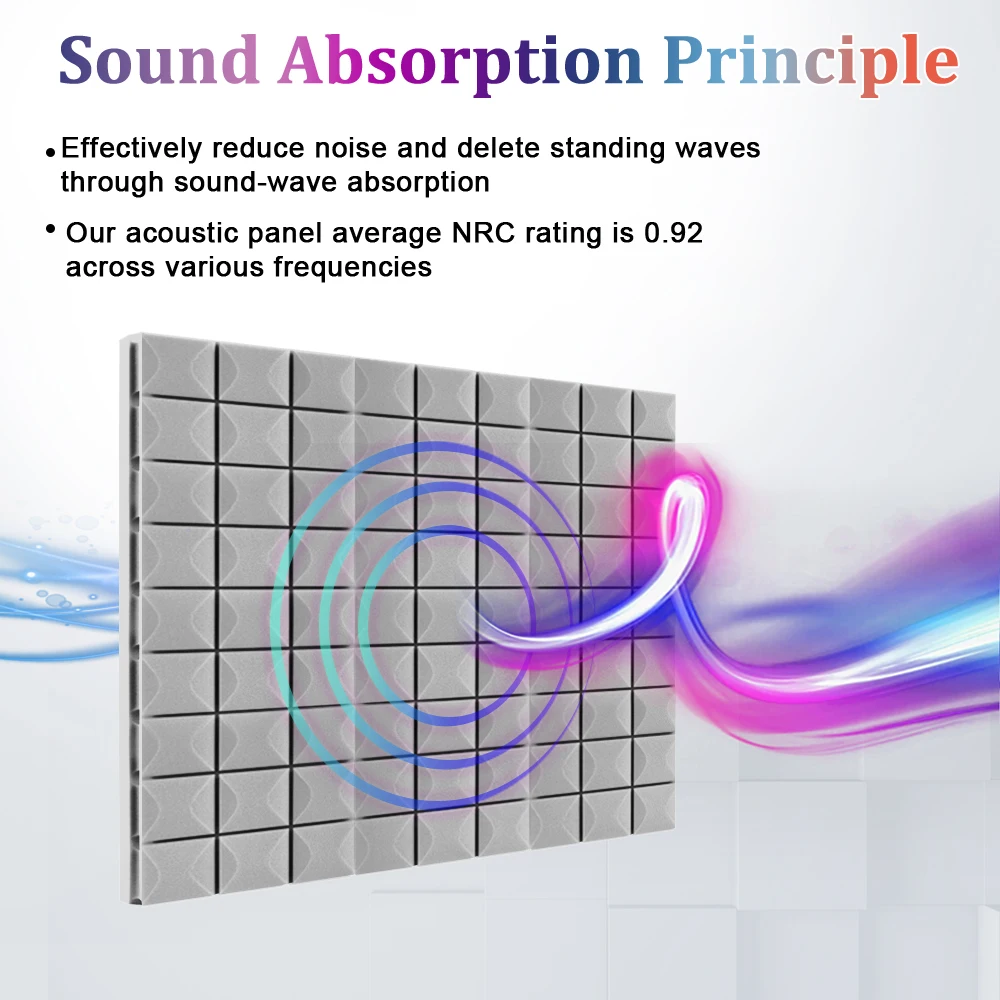 Sound Absorption Principle

• Effectively reduce noise and delete standing waves through sound-wave absorption

• Our acoustic panel average NRC rating is 0.92 across various frequencies